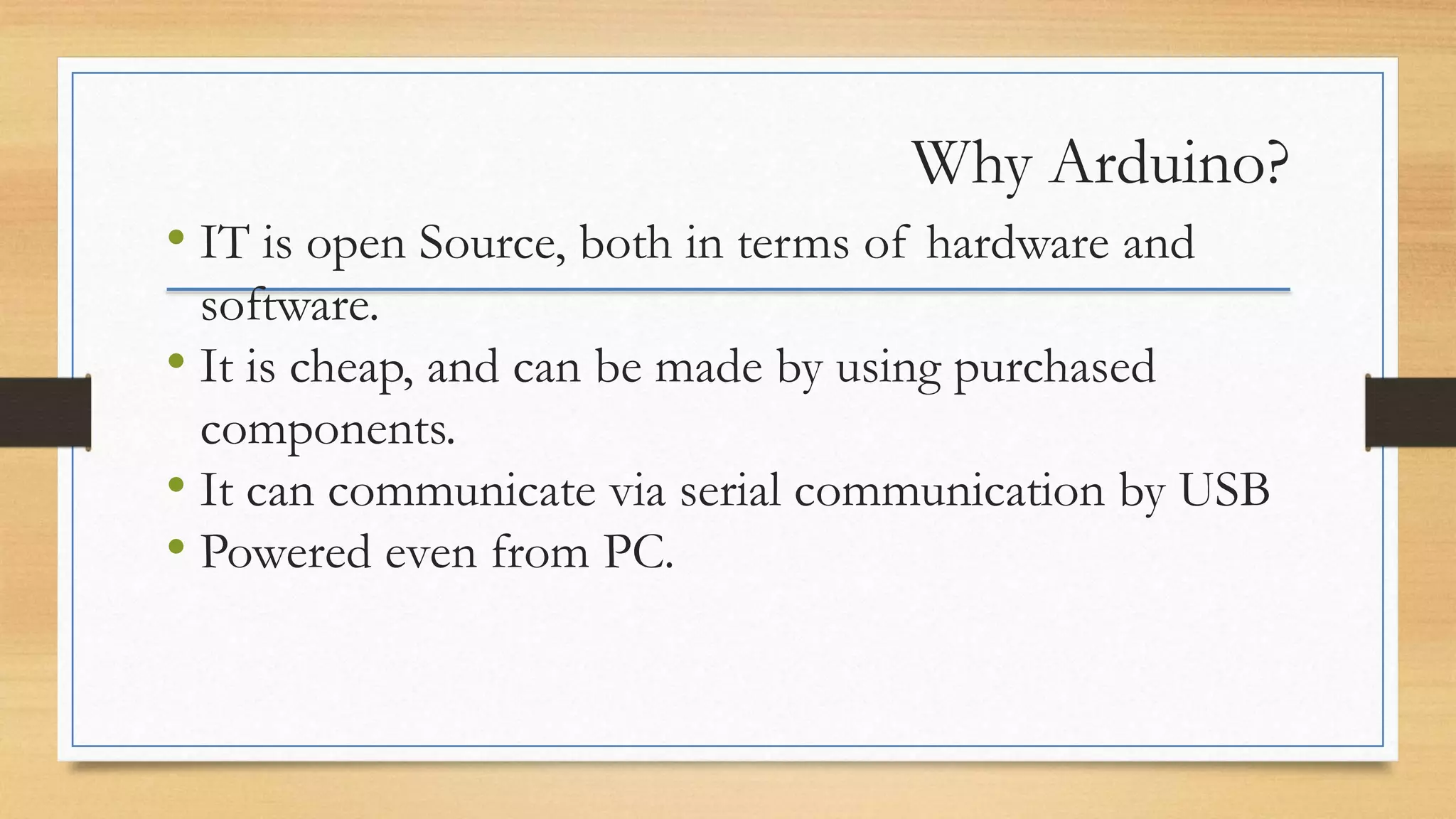 Why Arduino?

• IT is open Source, both in terms of hardware and software.
• It is cheap, and can be made by using purchased components.
• It can communicate via serial communication by USB
• Powered even from PC.